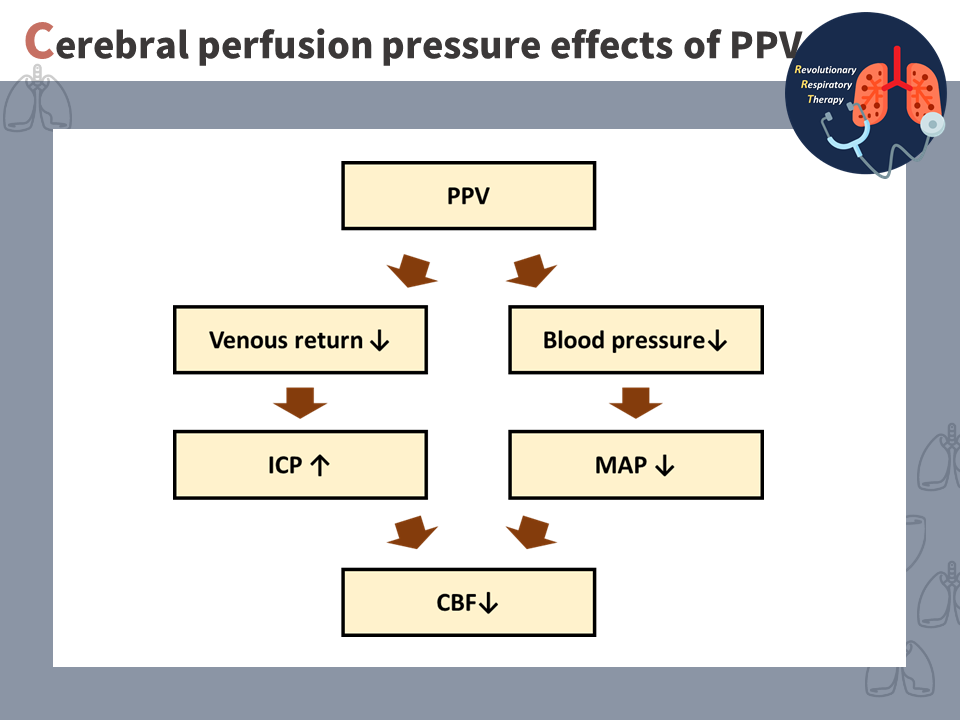 Cerebral perfusion pressure effects of PPV

Revolutionary
Respiratory
Therapy

PPV

Venous return ↓

Blood pressure↓

ICP ↑

MAP ↓

CBF↓